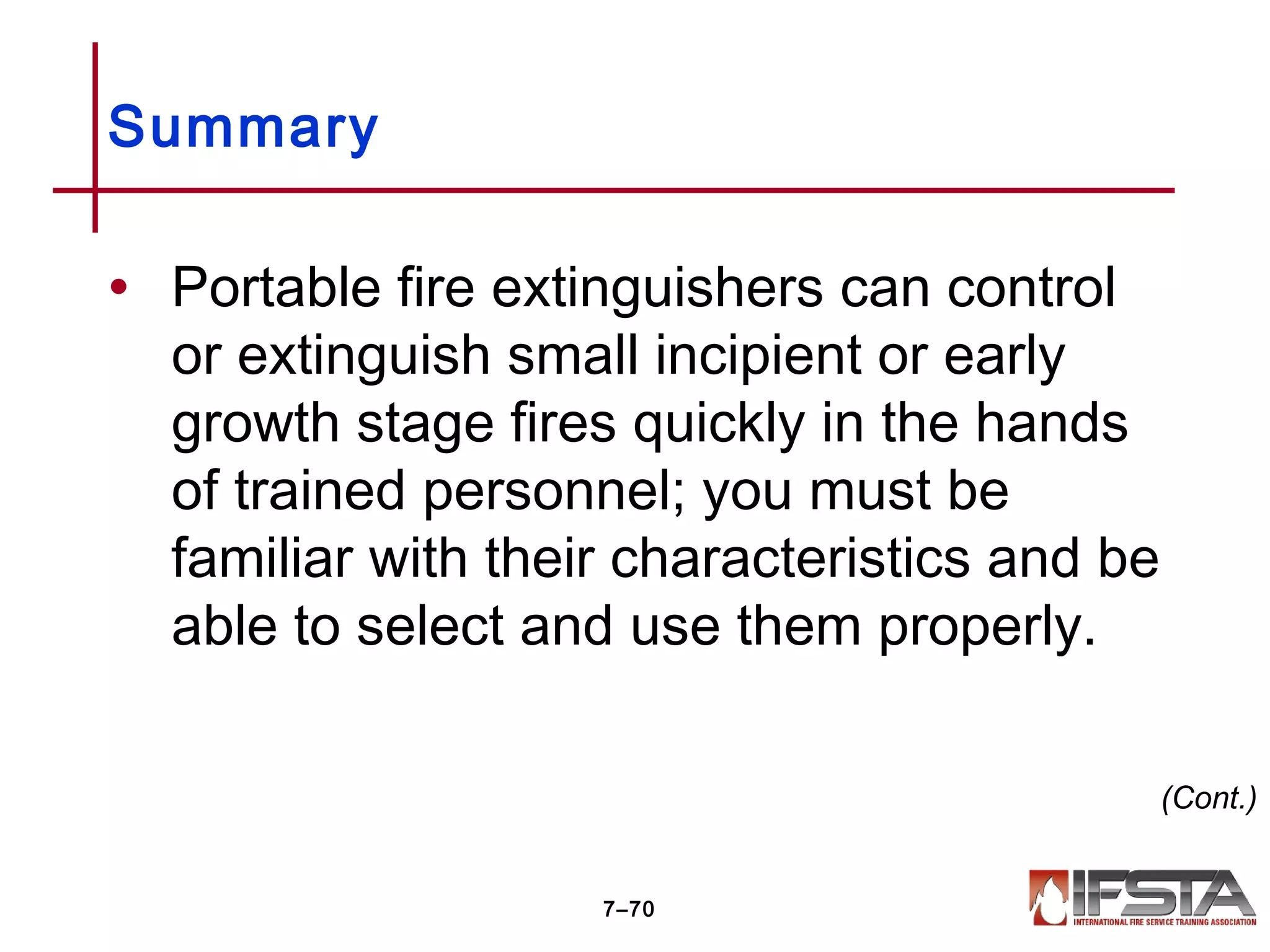 Summary

• Portable fire extinguishers can control or extinguish small incipient or early growth stage fires quickly in the hands of trained personnel; you must be familiar with their characteristics and be able to select and use them properly.

(Cont.)

7–70

IFSTA
INTERNATIONAL FIRE SERVICE TRAINING ASSOCIATION